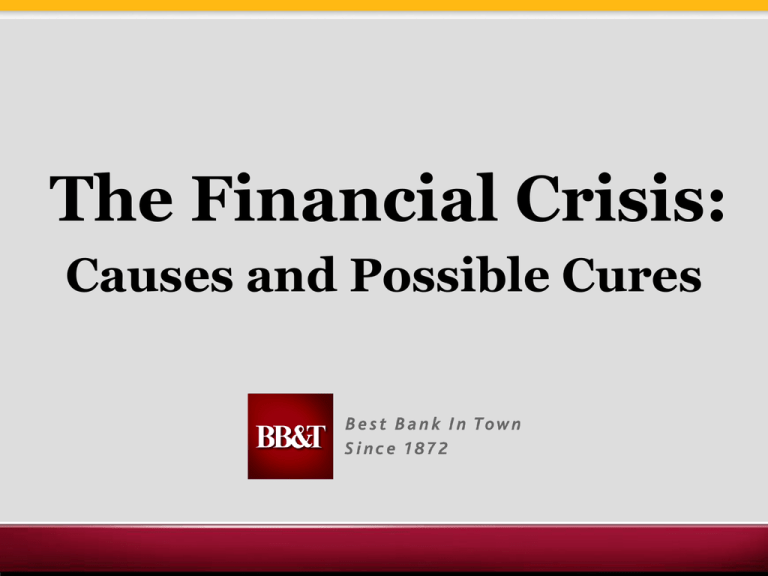 The Financial Crisis:
Causes and Possible Cures

BB&T

Best Bank In Town
Since 1872